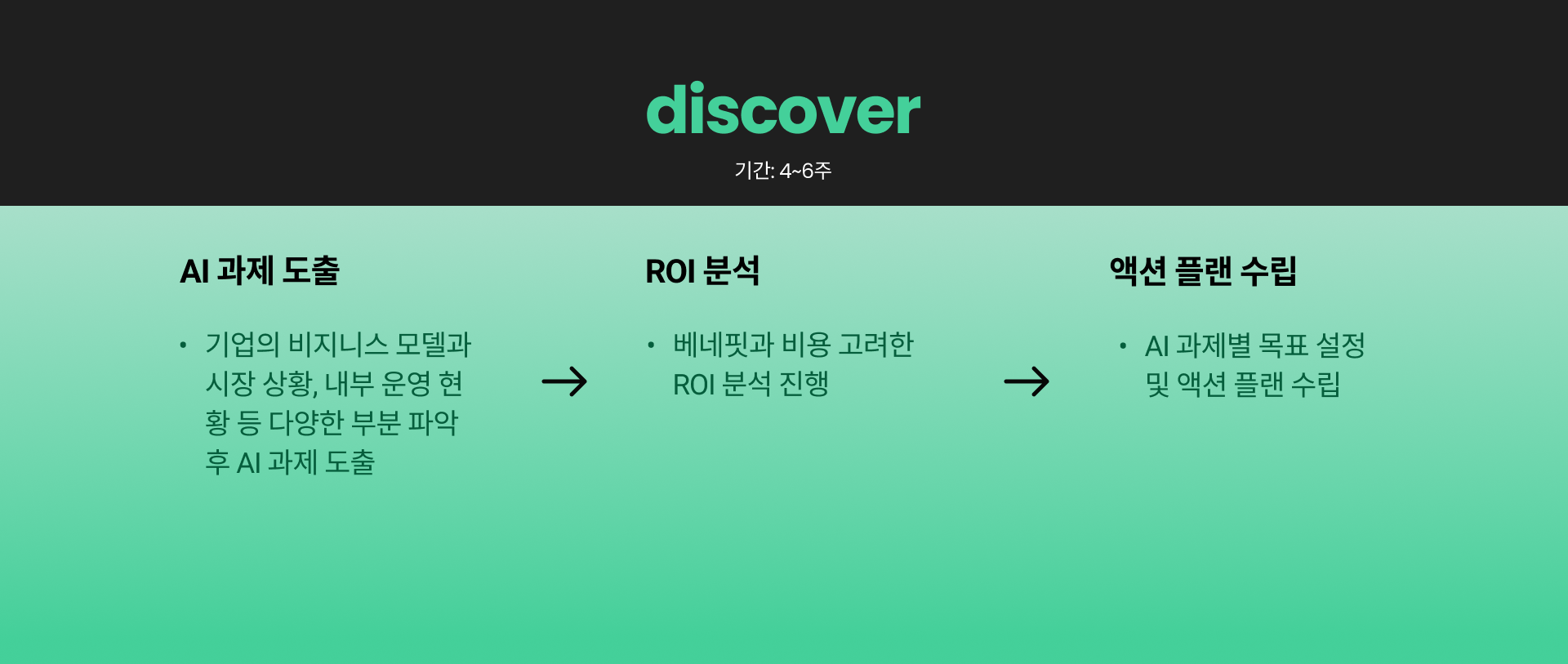 discover

기간: 4~6주

AI 과제 도출

• 기업의 비지니스 모델과 시장 상황, 내부 운영 현황 등 다양한 부분 파악 후 AI 과제 도출

→

ROI 분석

• 베네핏과 비용 고려한 ROI 분석 진행

→

액션 플랜 수립

• AI 과제별 목표 설정 및 액션 플랜 수립